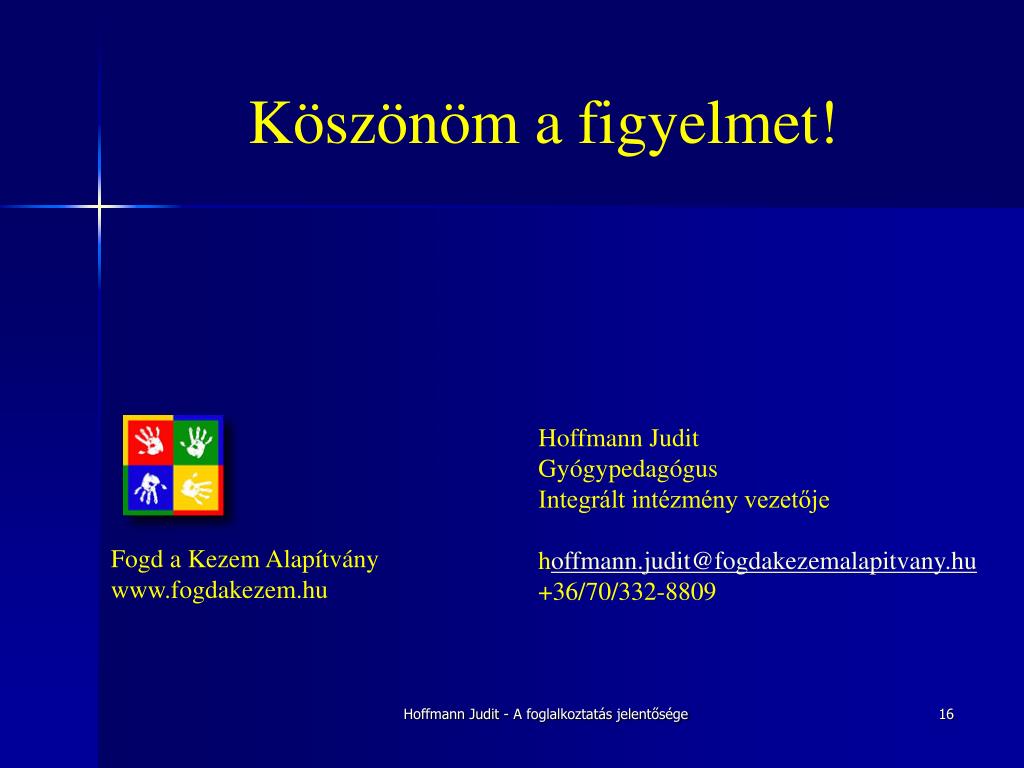 Köszönöm a figyelmet!

Fogd a Kezem Alapítvány
www.fogdakezem.hu

Hoffmann Judit
Gyógypedagógus
Integrált intézmény vezetője

hoffmann.judit@fogdakezemalapitvany.hu
+36/70/332-8809

Hoffmann Judit - A foglalkoztatás jelentősége

16